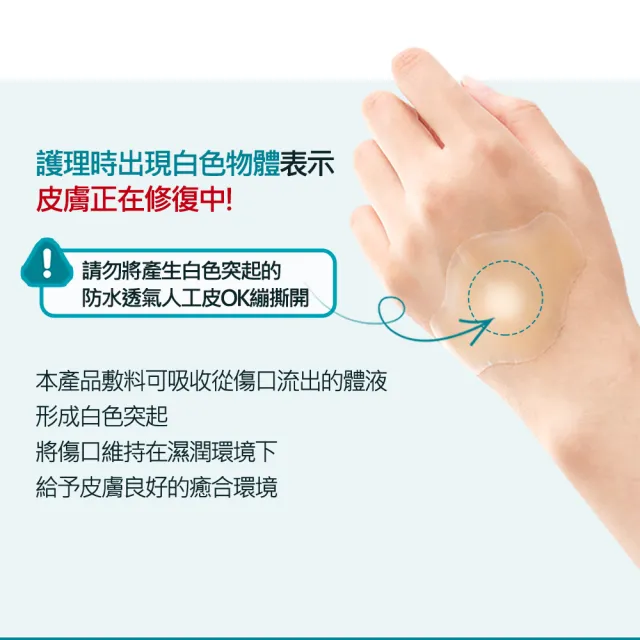 護理時出現白色物體表示
皮膚正在修復中!

!

請勿將產生白色突起的
防水透氣人工皮OK繃撕開

本產品敷料可吸收從傷口流出的體液
形成白色突起
將傷口維持在濕潤環境下
給予皮膚良好的癒合環境